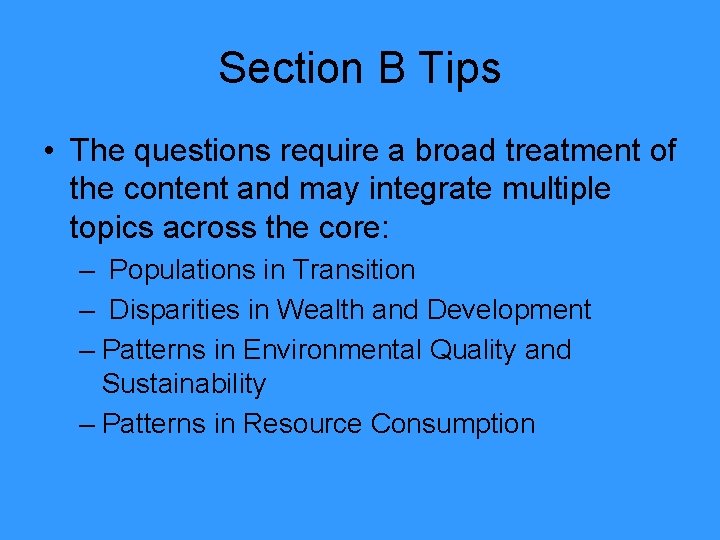 Section B Tips

• The questions require a broad treatment of the content and may integrate multiple topics across the core:

– Populations in Transition

– Disparities in Wealth and Development

– Patterns in Environmental Quality and Sustainability

– Patterns in Resource Consumption